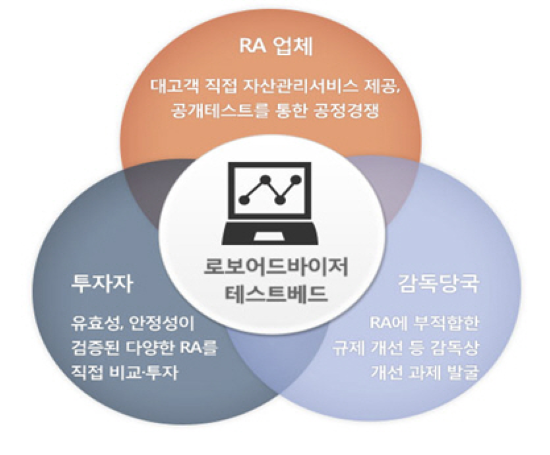 RA 업체

대고객 직접 자산관리서비스 제공, 공개테스트를 통한 공정경쟁

로보어드바이저 테스트베드

투자자

유효성, 안정성이 검증된 다양한 RA를 직접 비교·투자

감독당국

RA에 부적합한 규제 개선 등 감독상 개선 과제 발굴